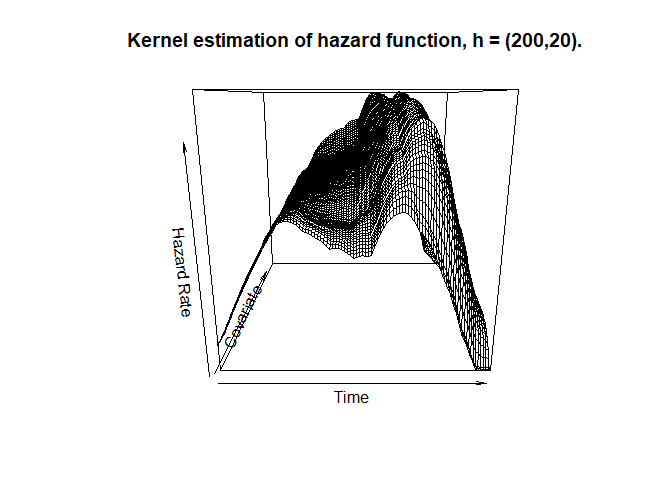 Kernel estimation of hazard function, h = (200,20).

Hazard Rate

Covariate

Time